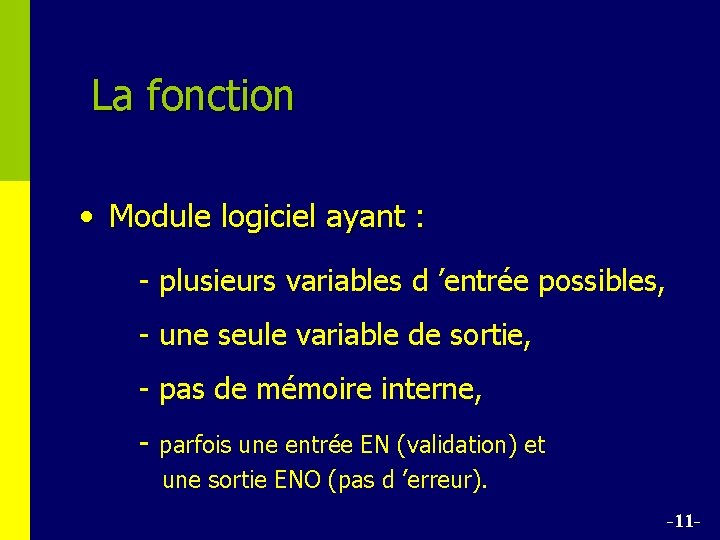 La fonction

• Module logiciel ayant :

- plusieurs variables d ’entrée possibles,

- une seule variable de sortie,

- pas de mémoire interne,

- parfois une entrée EN (validation) et une sortie ENO (pas d ’erreur).

-11-